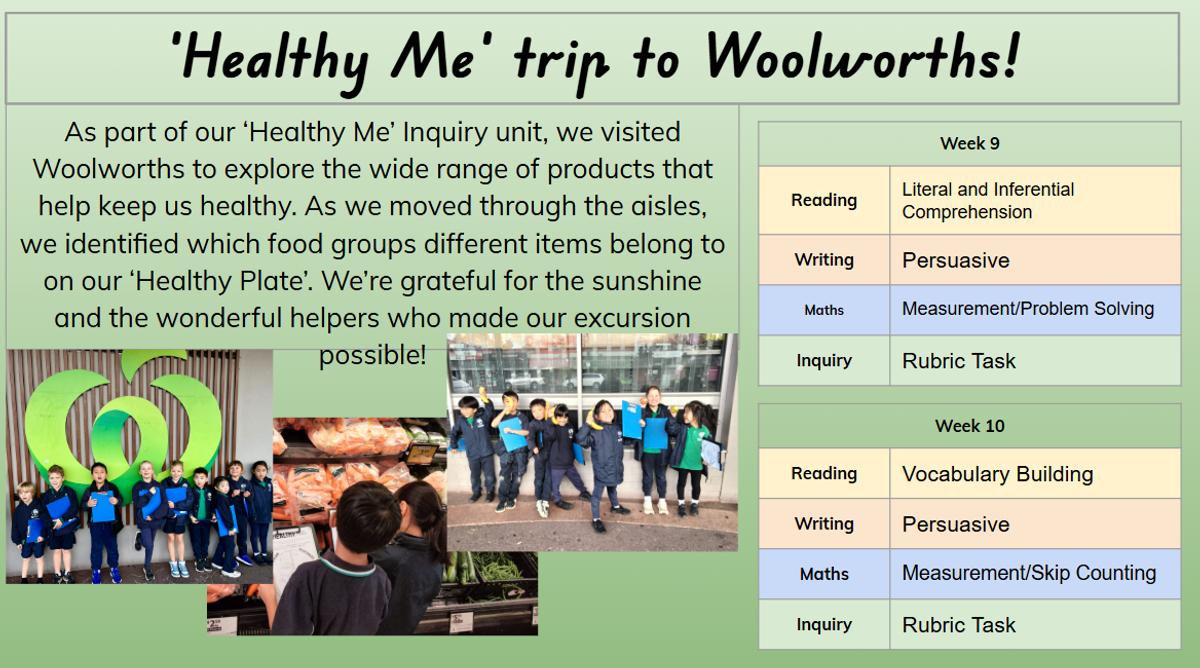 'Healthy Me' trip to Woolworths!

As part of our 'Healthy Me' Inquiry unit, we visited Woolworths to explore the wide range of products that help keep us healthy. As we moved through the aisles, we identified which food groups different items belong to on our 'Healthy Plate'. We're grateful for the sunshine and the wonderful helpers who made our excursion possible!

| Week 9 | |
|---|---|
| Reading | Literal and Inferential Comprehension |
| Writing | Persuasive |
| Maths | Measurement/Problem Solving |
| Inquiry | Rubric Task |

| Week 10 | |
|---|---|
| Reading | Vocabulary Building |
| Writing | Persuasive |
| Maths | Measurement/Skip Counting |
| Inquiry | Rubric Task |